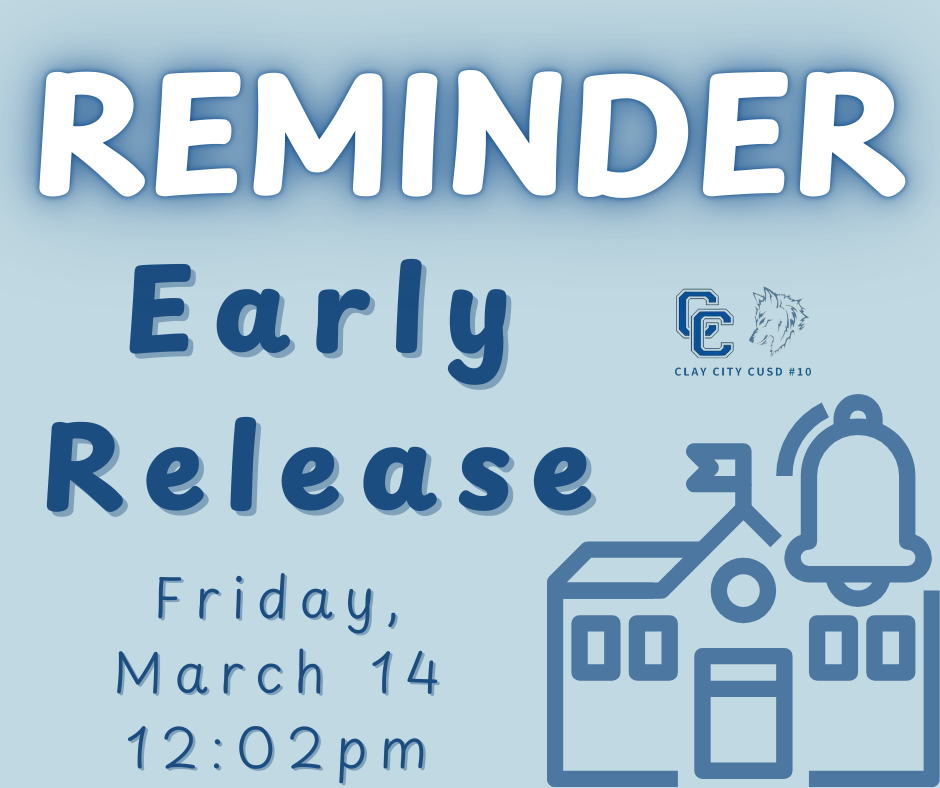 REMINDER

Early Release

CC
CLAY CITY CUSD #10

Friday, March 14 12:02pm